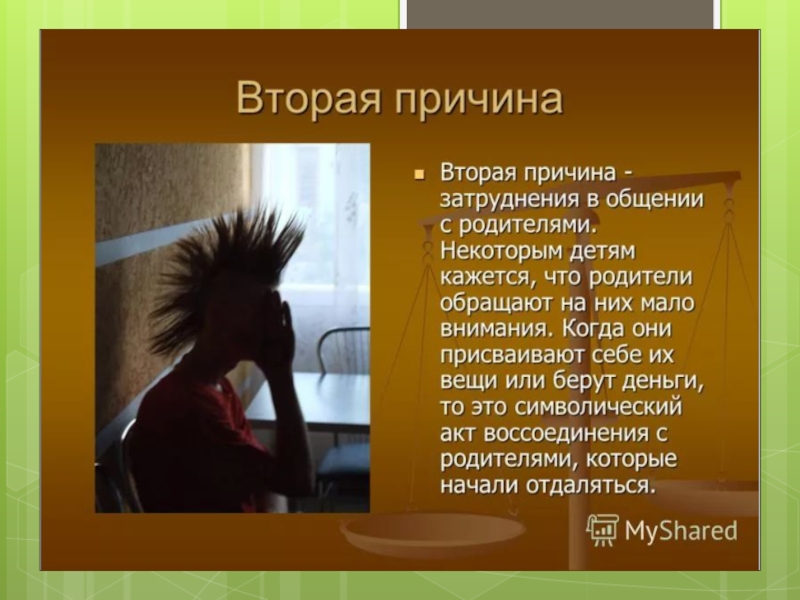 Вторая причина

Вторая причина - затруднения в общении с родителями. Некоторым детям кажется, что родители обращают на них мало внимания. Когда они присваивают себе их вещи или берут деньги, то это символический акт воссоединения с родителями, которые начали отдаляться.

MyShared